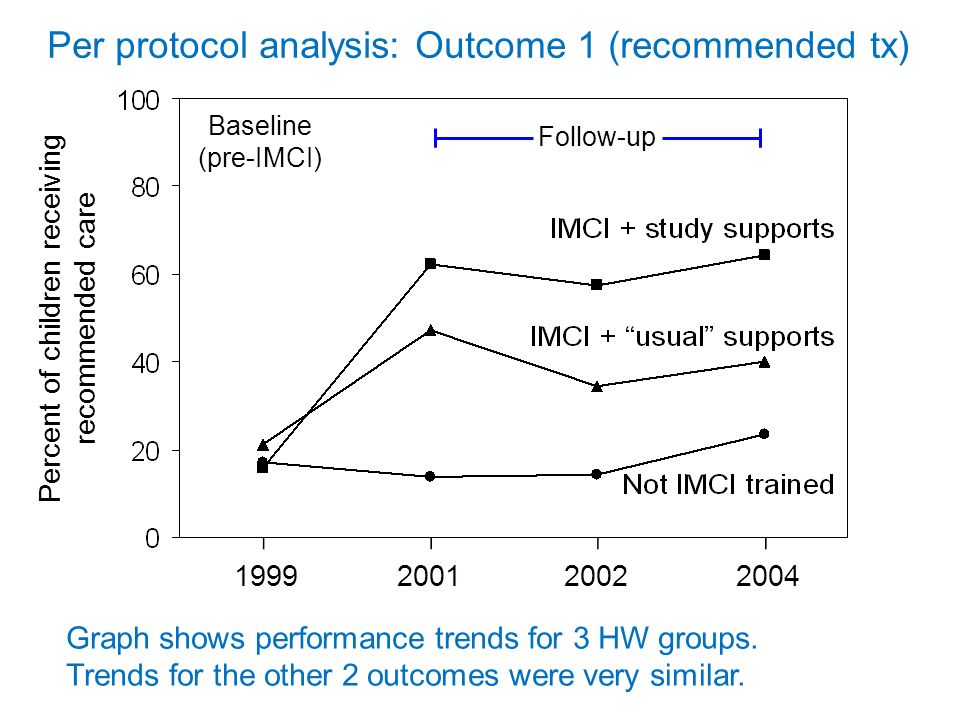 Per protocol analysis: Outcome 1 (recommended tx)

Percent of children receiving recommended care

100
80
60
40
20
0

Baseline (pre-IMCI)

Follow-up

IMCI + study supports

IMCI + “usual” supports

Not IMCI trained

1999
2001
2002
2004

Graph shows performance trends for 3 HW groups.
Trends for the other 2 outcomes were very similar.